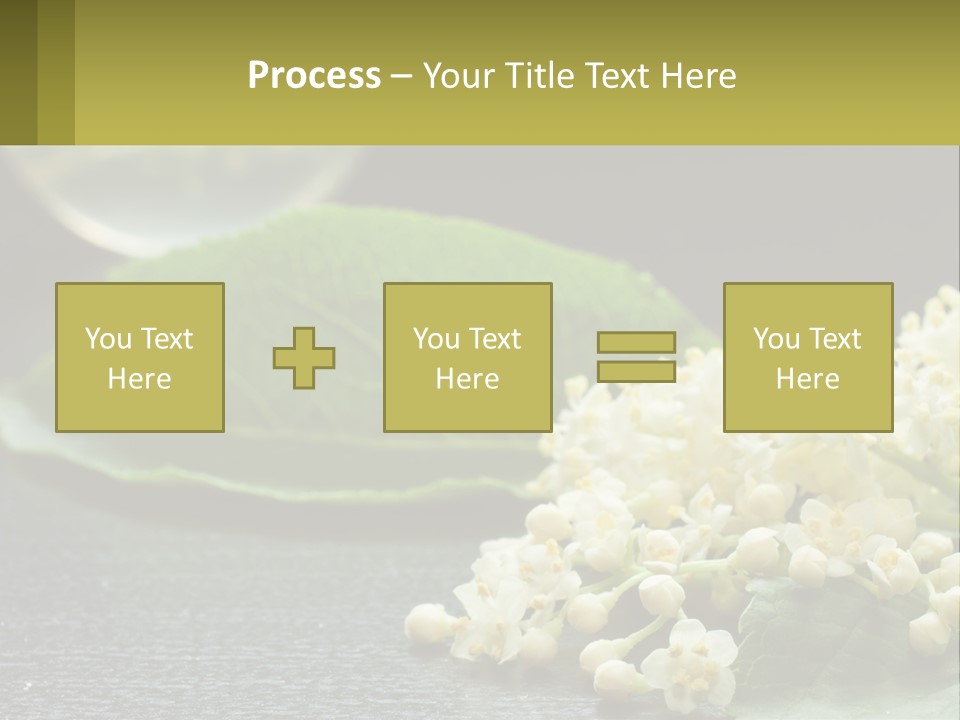 Process – Your Title Text Here

You Text Here

You Text Here

You Text Here